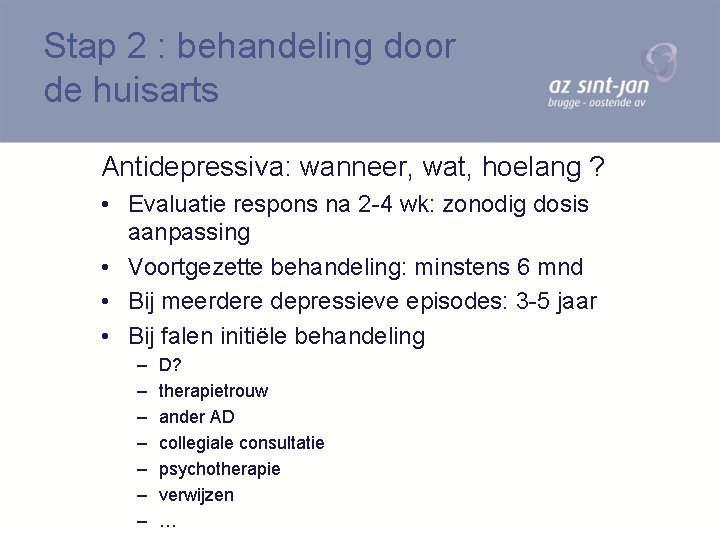 Stap 2 : behandeling door de huisarts

az sint-jan
brugge - oostende av

Antidepressiva: wanneer, wat, hoelang ?

• Evaluatie respons na 2-4 wk: zonodig dosis aanpassing
• Voortgezette behandeling: minstens 6 mnd
• Bij meerdere depressieve episodes: 3-5 jaar
• Bij falen initiële behandeling
– D?
– therapietrouw
– ander AD
– collegiale consultatie
– psychotherapie
– verwijzen
– …